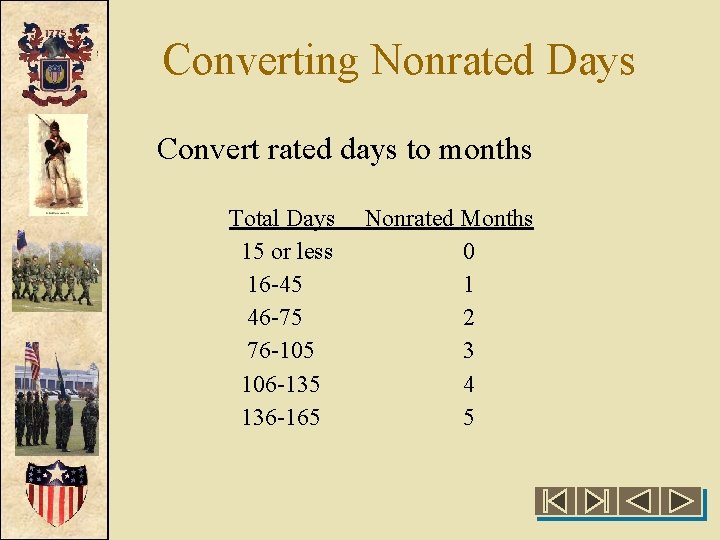 1775

Converting Nonrated Days

Convert rated days to months

| Total Days | Nonrated Months |
|---|---|
| 15 or less | 0 |
| 16-45 | 1 |
| 46-75 | 2 |
| 76-105 | 3 |
| 106-135 | 4 |
| 136-165 | 5 |